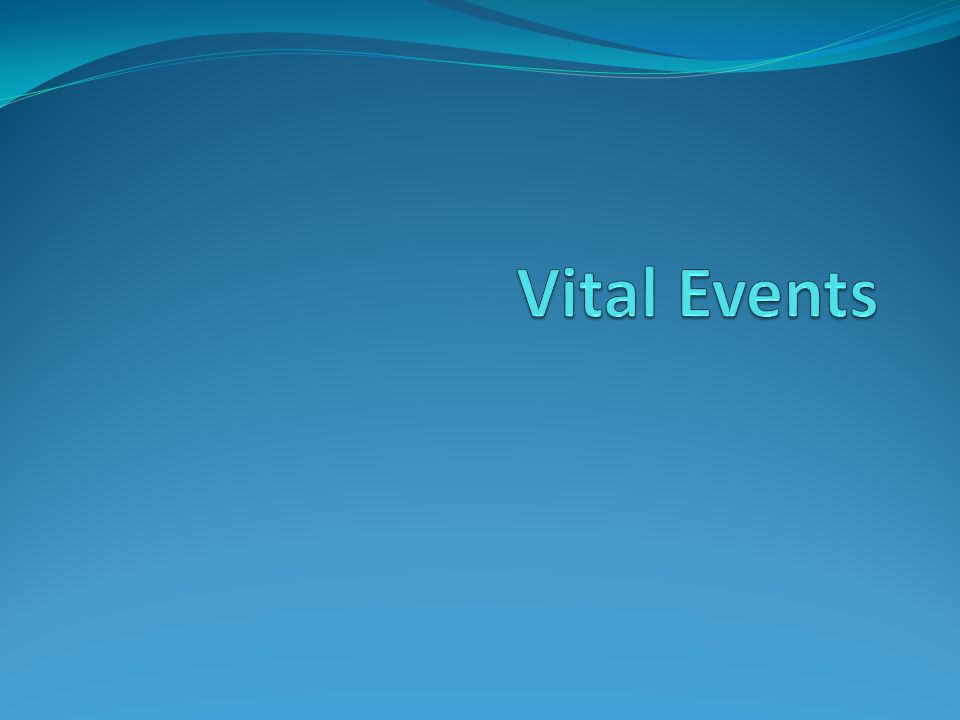 Vital Events